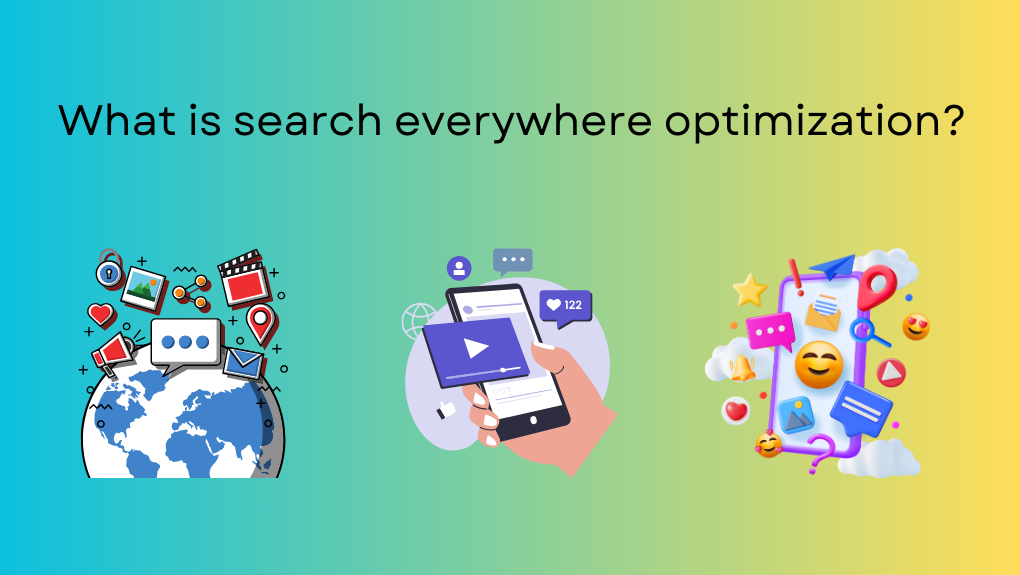 What is search everywhere optimization?

122